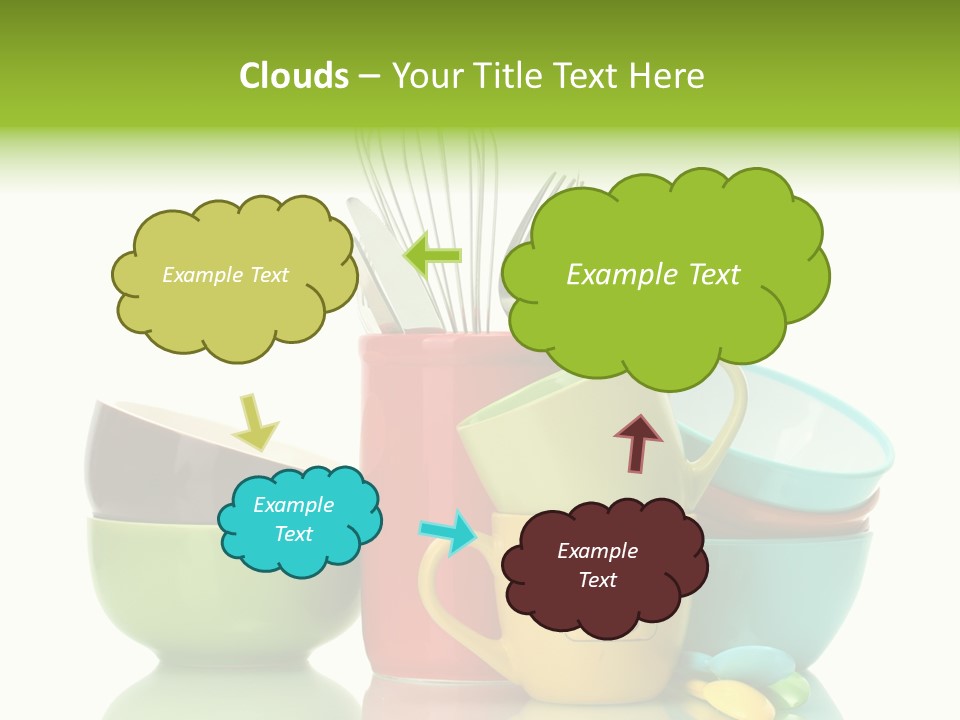 Clouds – Your Title Text Here

Example Text

Example Text

Example Text

Example Text